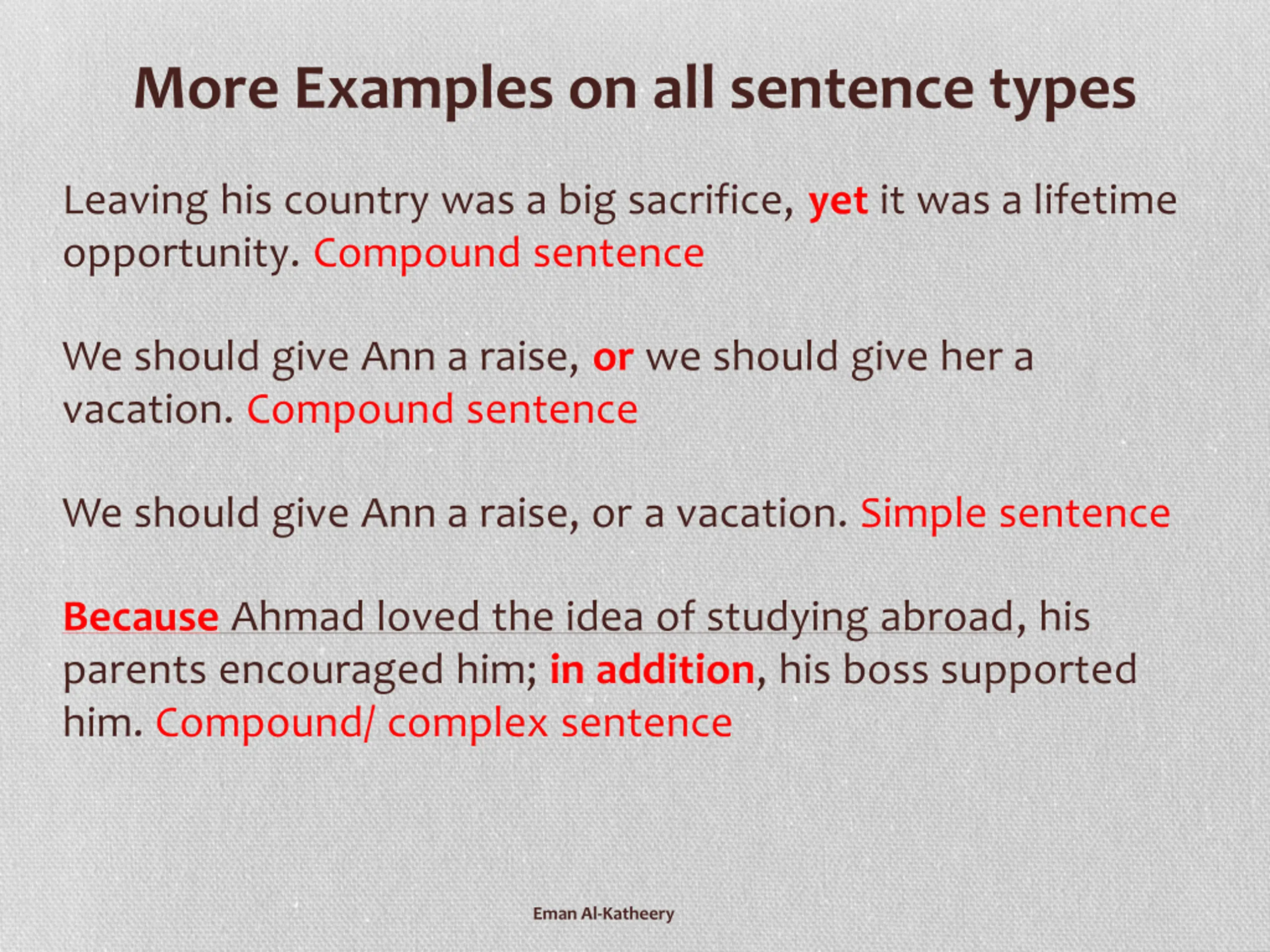 More Examples on all sentence types

Leaving his country was a big sacrifice, yet it was a lifetime opportunity. Compound sentence

We should give Ann a raise, or we should give her a vacation. Compound sentence

We should give Ann a raise, or a vacation. Simple sentence

Because Ahmad loved the idea of studying abroad, his parents encouraged him; in addition, his boss supported him. Compound/ complex sentence

Eman Al-Katheery